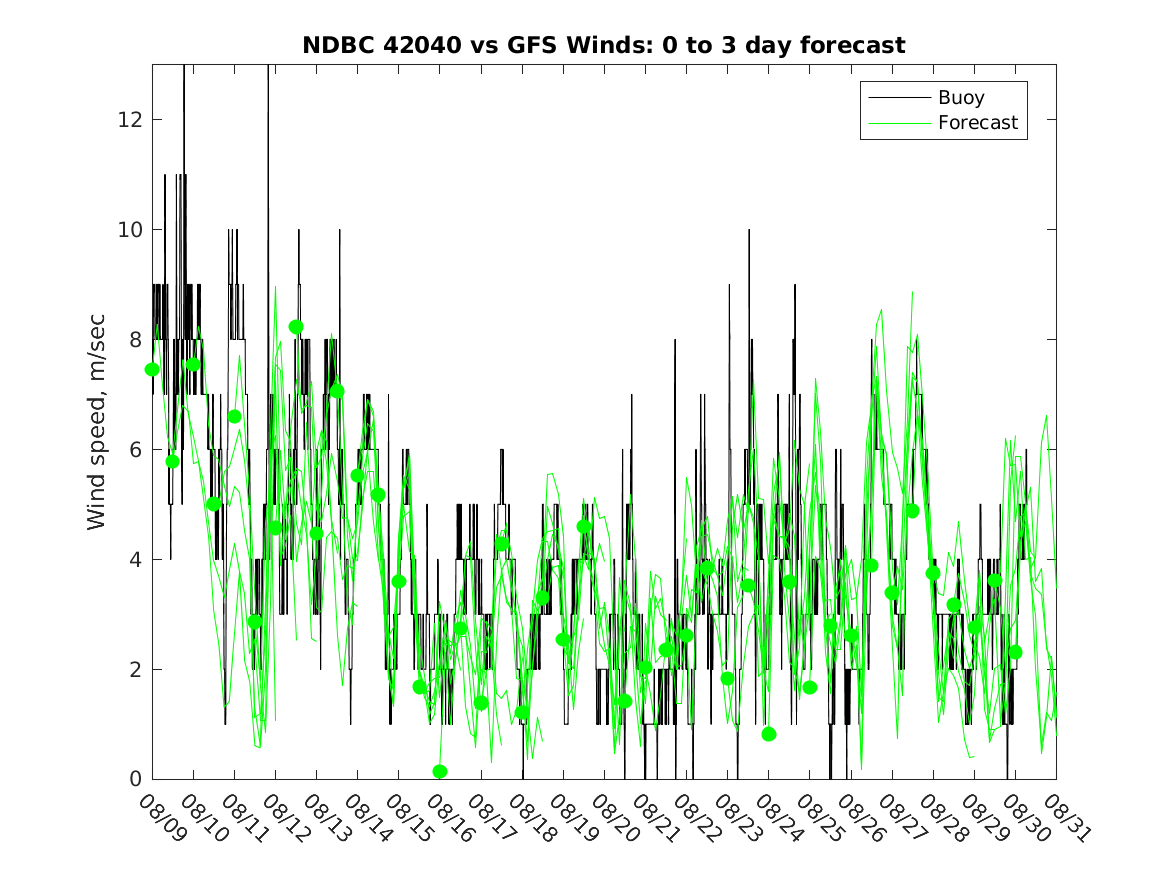 NDBC 42040 vs GFS Winds: 0 to 3 day forecast

Buoy
Forecast

Wind speed, m/sec

12
10
8
6
4
2
0

08/09
08/10
08/11
08/12
08/13
08/14
08/15
08/16
08/17
08/18
08/19
08/20
08/21
08/22
08/23
08/24
08/25
08/26
08/27
08/28
08/29
08/30
08/31